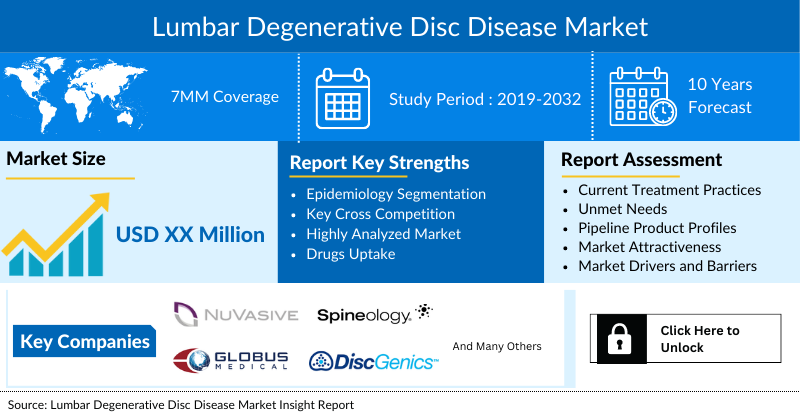 Lumbar Degenerative Disc Disease Market

7MM Coverage

Study Period : 2019-2032

10 Years Forecast

Market Size

USD XX Million

Report Key Strengths

- Epidemiology Segmentation
- Key Cross Competition
- Highly Analyzed Market
- Drugs Uptake

Report Assessment

- Current Treatment Practices
- Unmet Needs
- Pipeline Product Profiles
- Market Attractiveness
- Market Drivers and Barriers

Key Companies

NUVASIVE

Spineology.

GLOBUS MEDICAL

DiscGenics™

And Many Others

Click Here to Unlock

Source: Lumbar Degenerative Disc Disease Market Insight Report